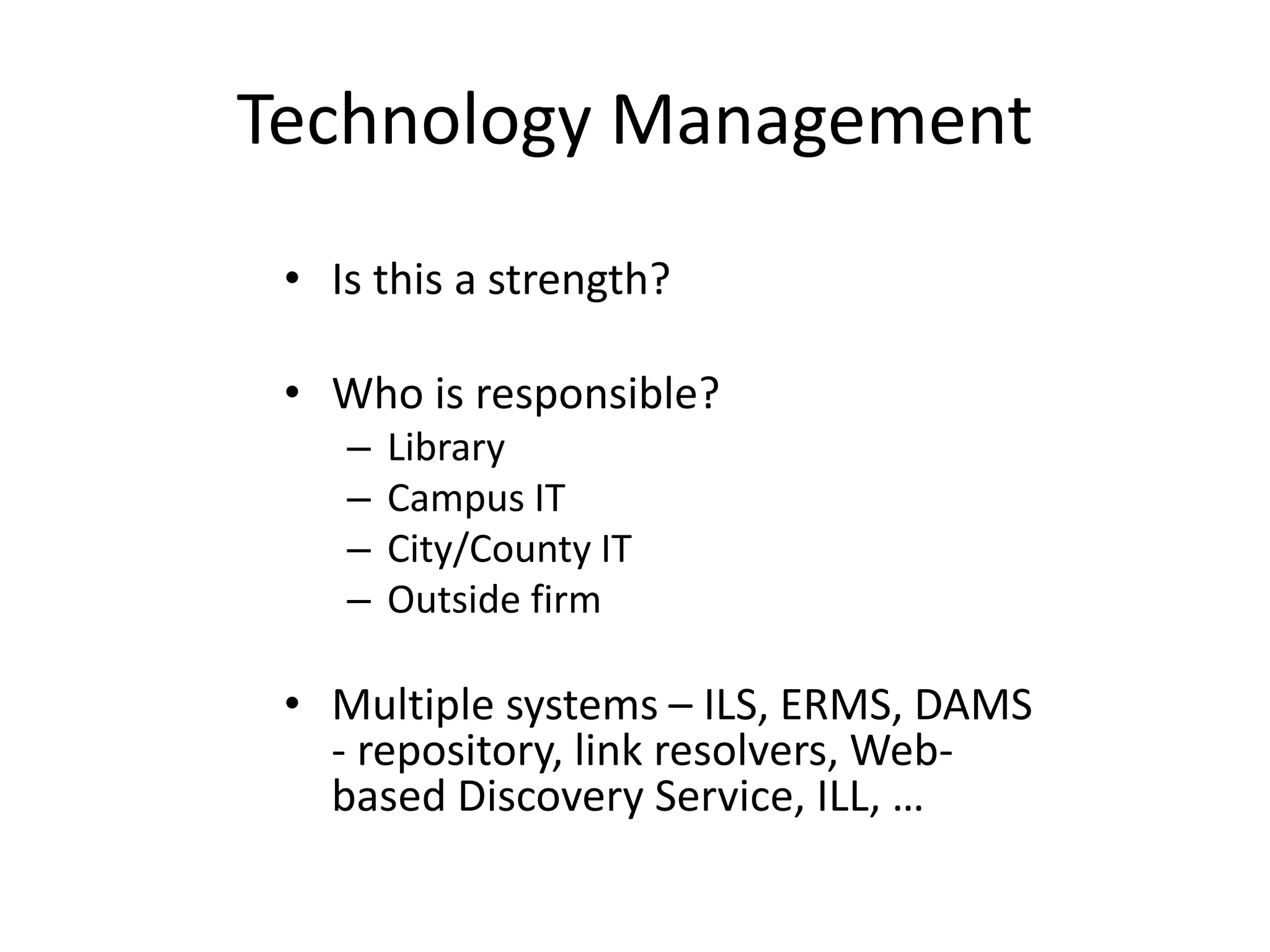 Technology Management

• Is this a strength?

• Who is responsible?
  – Library
  – Campus IT
  – City/County IT
  – Outside firm

• Multiple systems – ILS, ERMS, DAMS - repository, link resolvers, Web-based Discovery Service, ILL, …